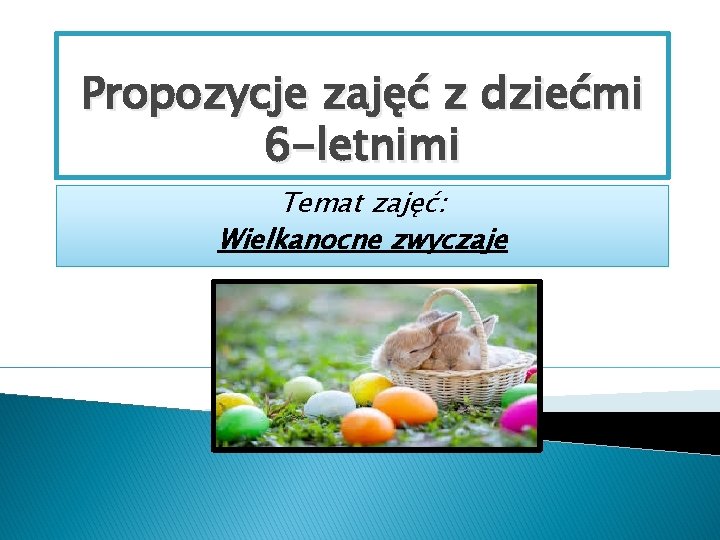 Propozycje zajęć z dziećmi 6-letnimi

Temat zajęć:
Wielkanocne zwyczaje